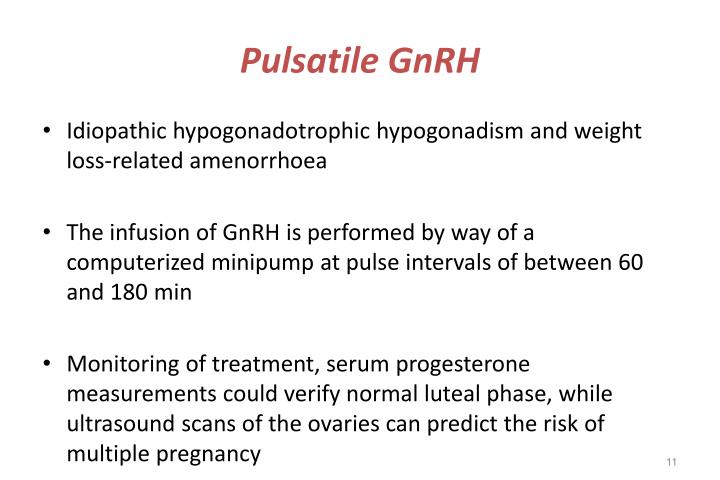 Pulsatile GnRH

• Idiopathic hypogonadotrophic hypogonadism and weight loss-related amenorrhoea

• The infusion of GnRH is performed by way of a computerized minipump at pulse intervals of between 60 and 180 min

• Monitoring of treatment, serum progesterone measurements could verify normal luteal phase, while ultrasound scans of the ovaries can predict the risk of multiple pregnancy

11